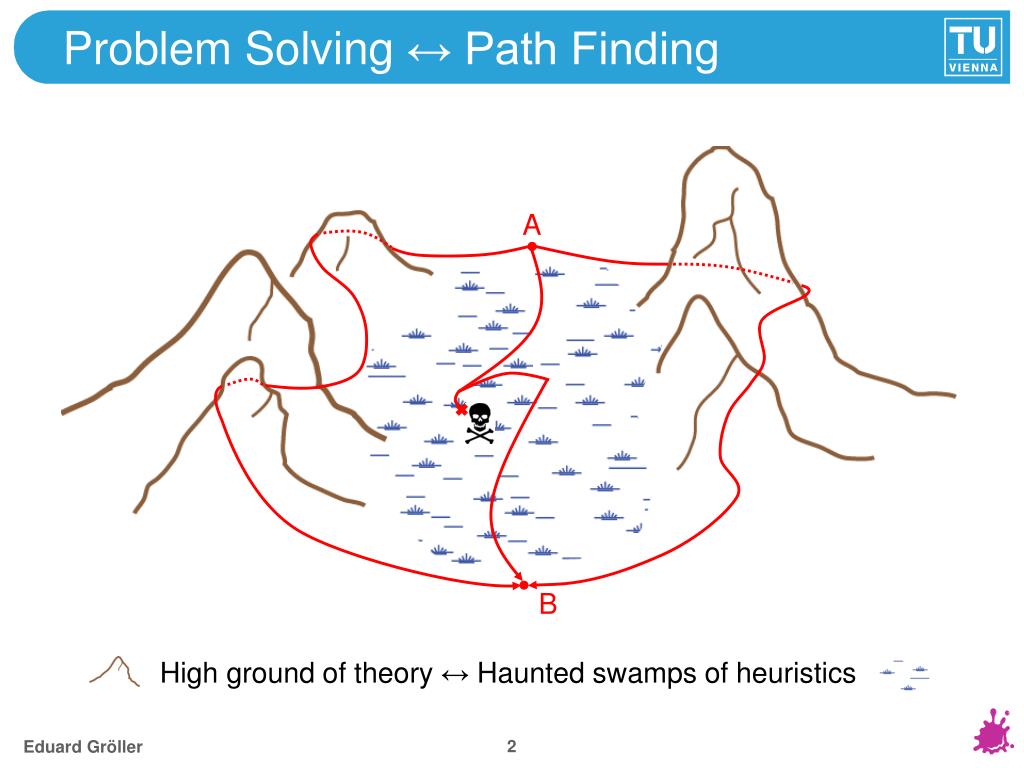 Problem Solving ↔ Path Finding

TU VIENNA

A

B

High ground of theory ↔ Haunted swamps of heuristics

Eduard Gröller

2